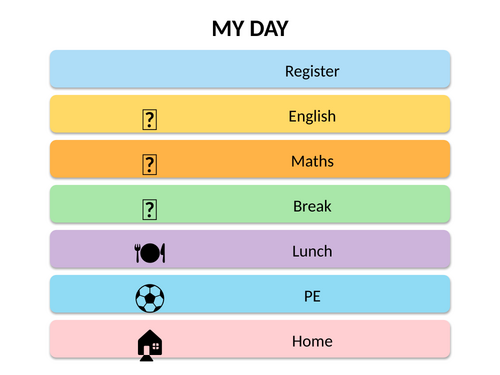 MY DAY

Register

English

Maths

Break

Lunch

PE

Home